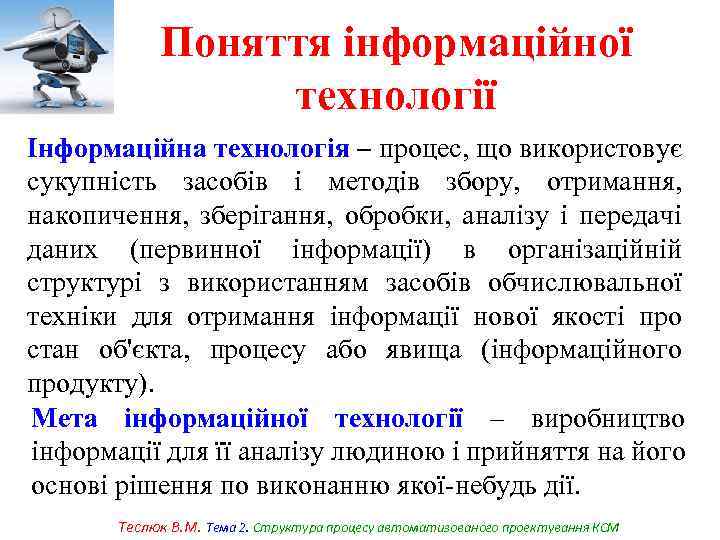 Поняття інформаційної технології

Інформаційна технологія – процес, що використовує сукупність засобів і методів збору, отримання, накопичення, зберігання, обробки, аналізу і передачі даних (первинної інформації) в організаційній структурі з використанням засобів обчислювальної техніки для отримання інформації нової якості про стан об'єкта, процесу або явища (інформаційного продукту).

Мета інформаційної технології – виробництво інформації для її аналізу людиною і прийняття на його основі рішення по виконанню якої-небудь дії.

Теслюк В.М. Тема 2. Структура процесу автоматизованого проектування КСМ